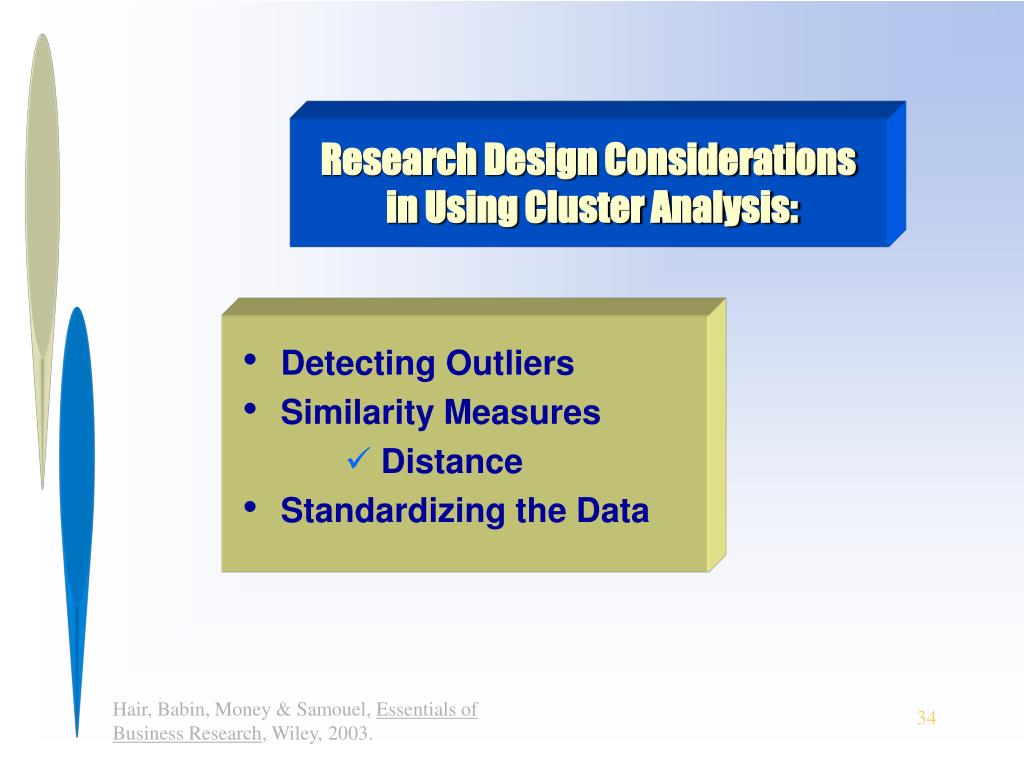 Research Design Considerations in Using Cluster Analysis:

• Detecting Outliers
• Similarity Measures
✓ Distance
• Standardizing the Data

Hair, Babin, Money & Samouel, Essentials of Business Research, Wiley, 2003.

34